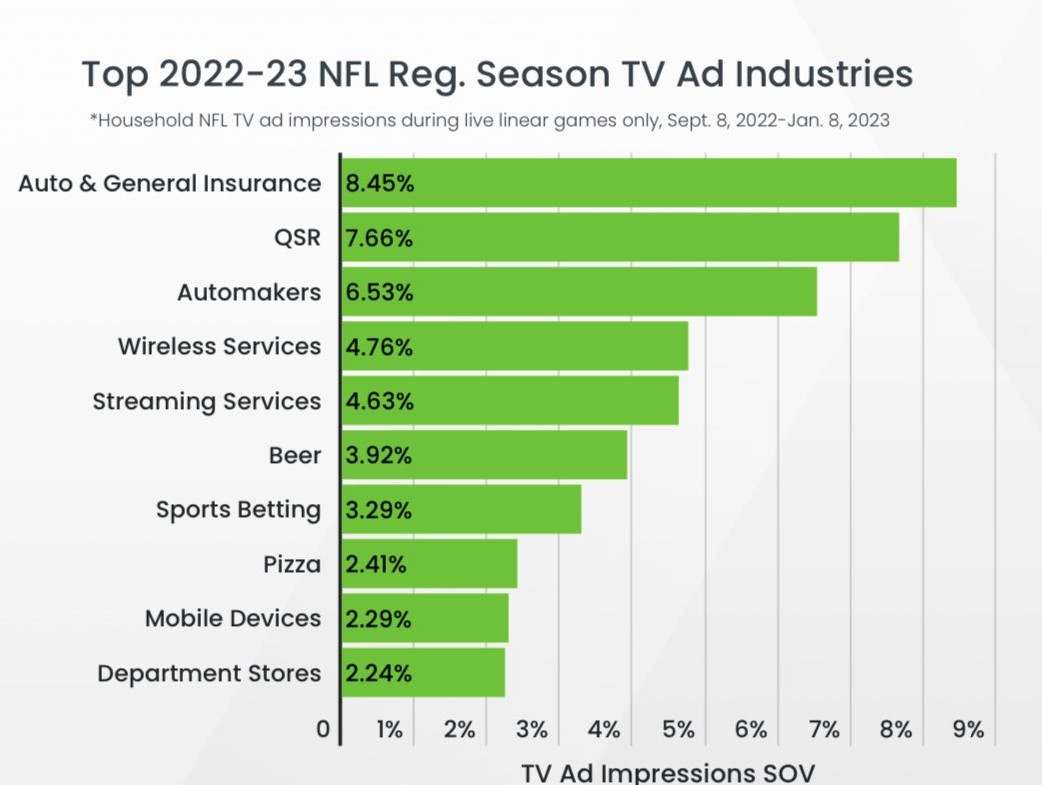 Top 2022-23 NFL Reg. Season TV Ad Industries

*Household NFL TV ad impressions during live linear games only, Sept. 8, 2022-Jan. 8, 2023

Auto & General Insurance 8.45%
QSR 7.66%
Automakers 6.53%
Wireless Services 4.76%
Streaming Services 4.63%
Beer 3.92%
Sports Betting 3.29%
Pizza 2.41%
Mobile Devices 2.29%
Department Stores 2.24%

0 1% 2% 3% 4% 5% 6% 7% 8% 9%

TV Ad Impressions SOV